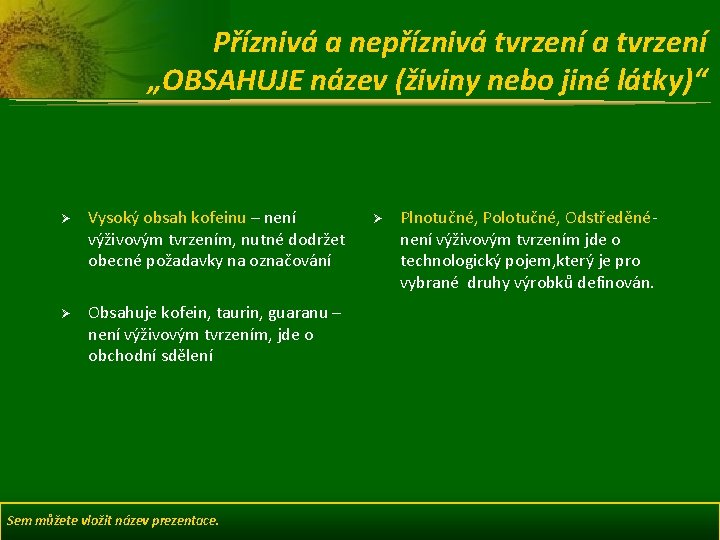 Příznivá a nepříznivá tvrzení a tvrzení „OBSAHUJE název (živiny nebo jiné látky)“

➢ Vysoký obsah kofeinu – není výživovým tvrzením, nutné dodržet obecné požadavky na označování

➢ Obsahuje kofein, taurin, guaranu – není výživovým tvrzením, jde o obchodní sdělení

➢ Plnotučné, Polotučné, Odstředěné- není výživovým tvrzením jde o technologický pojem,který je pro vybrané druhy výrobků definován.

Sem můžete vložit název prezentace.